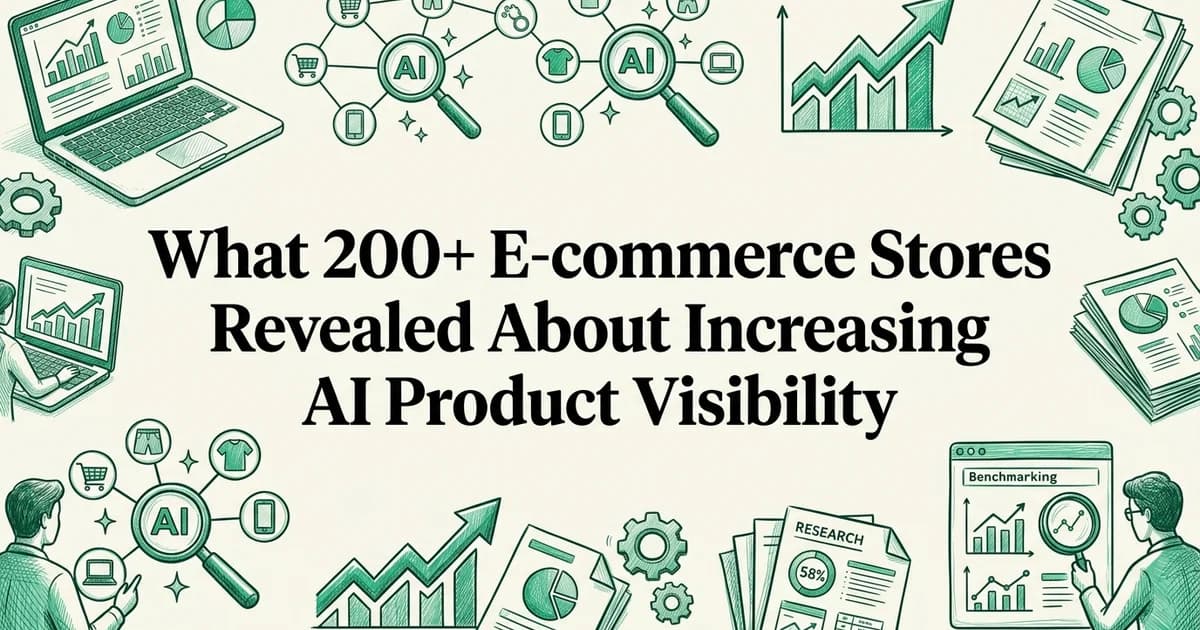 AI

AI

What 200+ E-commerce Stores Revealed About Increasing AI Product Visibility

AI

RESEARCH

58%

Benchmarking